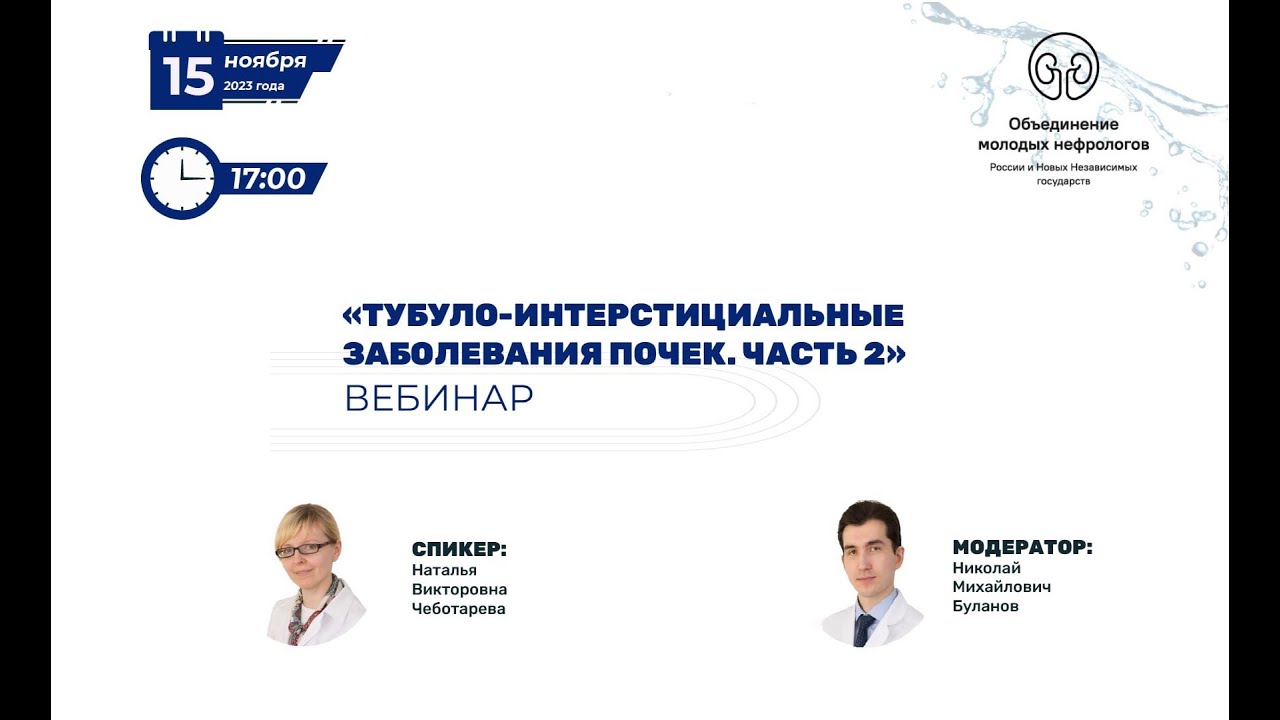 15 ноября
2023 года

17:00

Объединение молодых нефрологов
России и Новых Независимых государств

«ТУБУЛО-ИНТЕРСТИЦИАЛЬНЫЕ ЗАБОЛЕВАНИЯ ПОЧЕК. ЧАСТЬ 2»
ВЕБИНАР

СПИКЕР:
Наталья
Викторовна
Чеботарева

МОДЕРАТОР:
Николай
Михайлович
Буланов